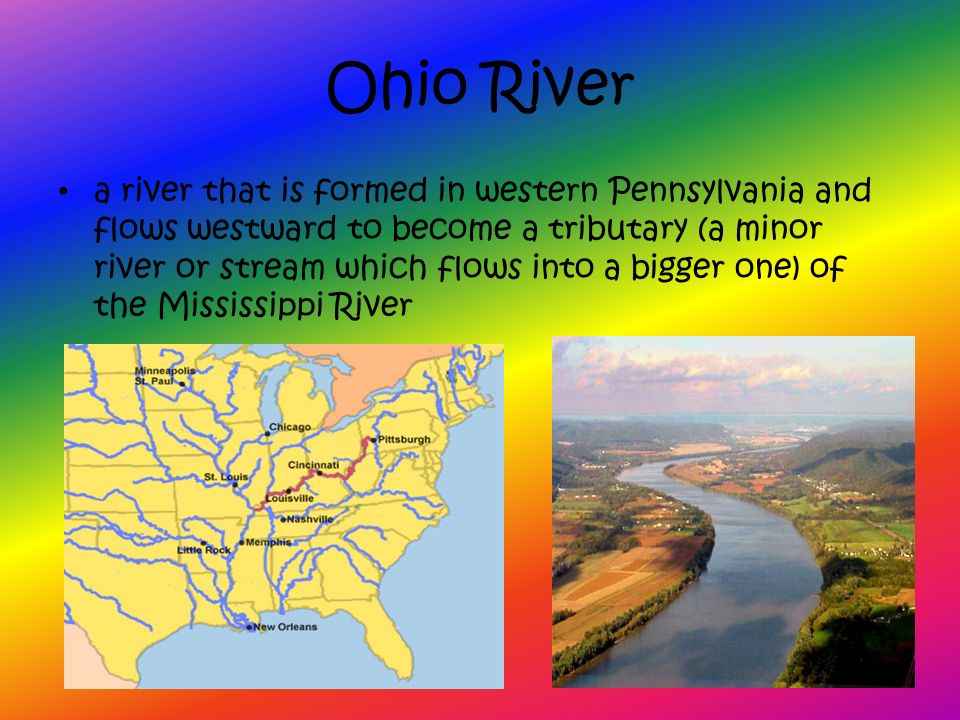 Ohio River

• a river that is formed in western Pennsylvania and flows westward to become a tributary (a minor river or stream which flows into a bigger one) of the Mississippi River

Minneapolis St. Paul
Chicago
Pittsburgh
Cincinnati
St. Louis
Louisville
Nashville
Little Rock
Memphis
New Orleans